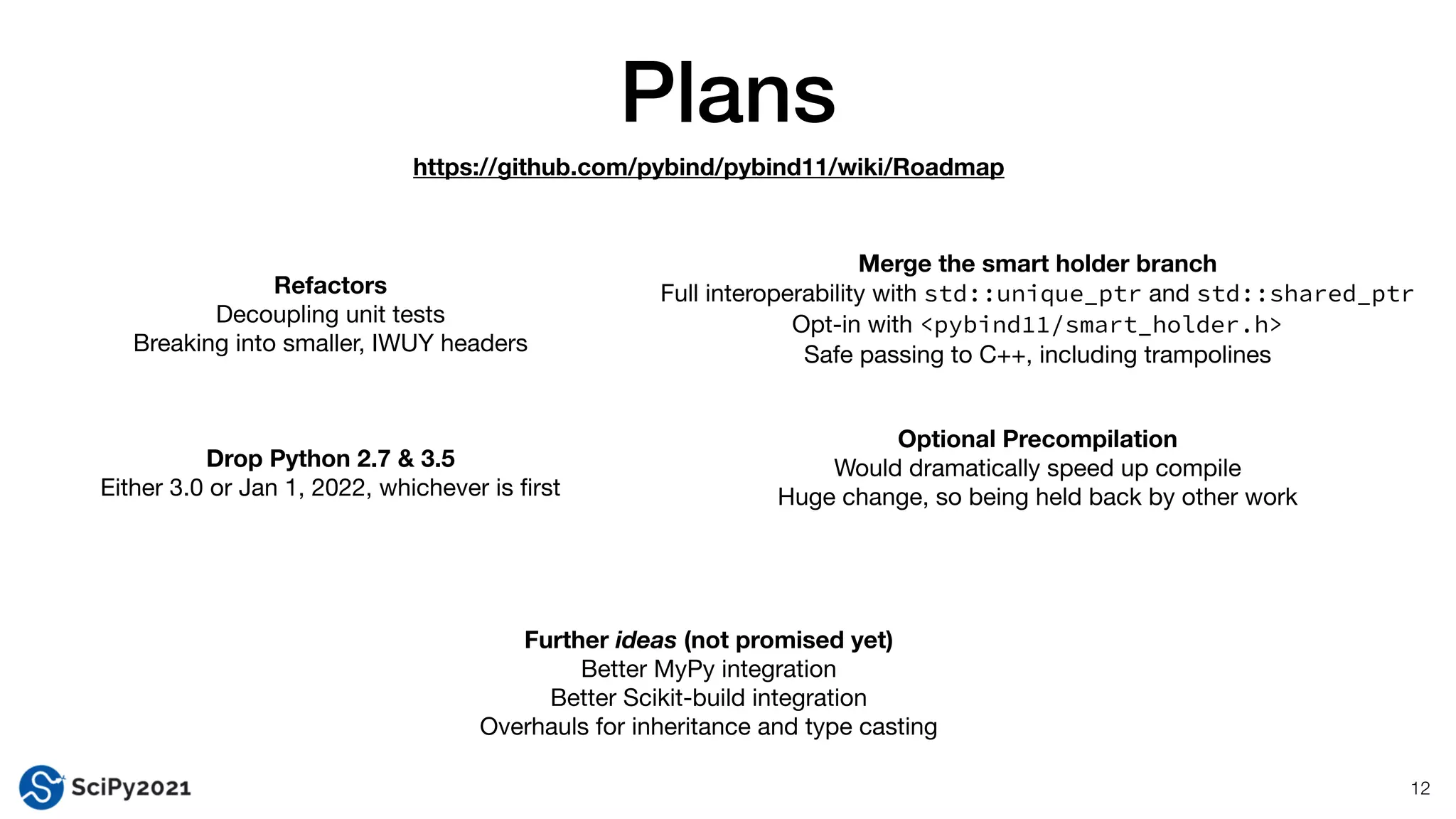 Plans

https://github.com/pybind/pybind11/wiki/Roadmap

Refactors
Decoupling unit tests
Breaking into smaller, IWUY headers

Drop Python 2.7 & 3.5
Either 3.0 or Jan 1, 2022, whichever is first

Merge the smart holder branch
Full interoperability with std::unique_ptr and std::shared_ptr
Opt-in with <pybind11/smart_holder.h>
Safe passing to C++, including trampolines

Optional Precompilation
Would dramatically speed up compile
Huge change, so being held back by other work

Further ideas (not promised yet)
Better MyPy integration
Better Scikit-build integration
Overhauls for inheritance and type casting

SciPy2021

12